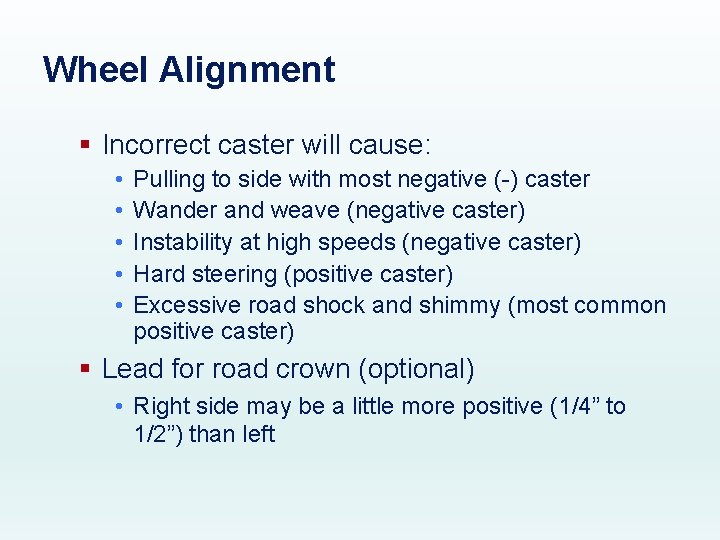 Wheel Alignment

▪ Incorrect caster will cause:
• Pulling to side with most negative (-) caster
• Wander and weave (negative caster)
• Instability at high speeds (negative caster)
• Hard steering (positive caster)
• Excessive road shock and shimmy (most common positive caster)

▪ Lead for road crown (optional)
• Right side may be a little more positive (1/4” to 1/2”) than left